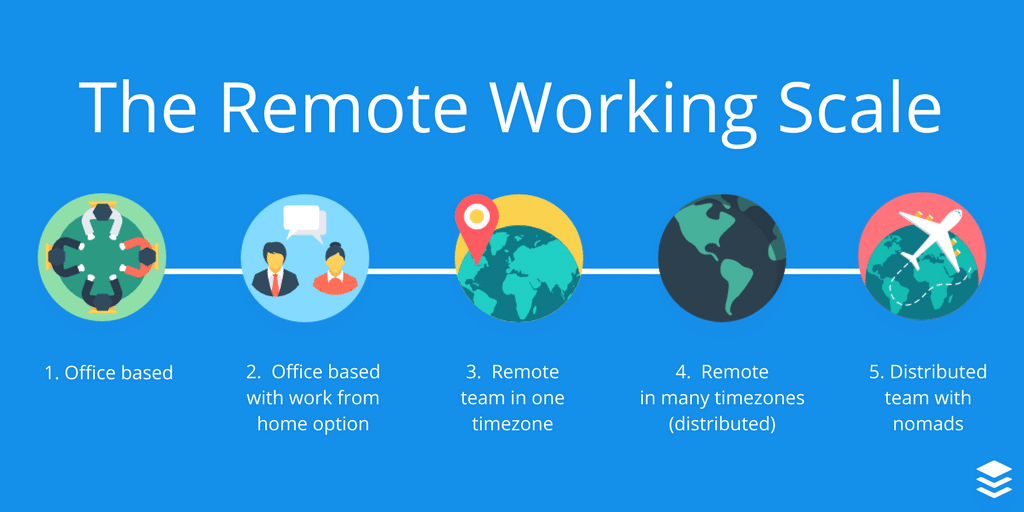 The Remote Working Scale

1. Office based

2. Office based with work from home option

3. Remote team in one timezone

4. Remote in many timezones (distributed)

5. Distributed team with nomads